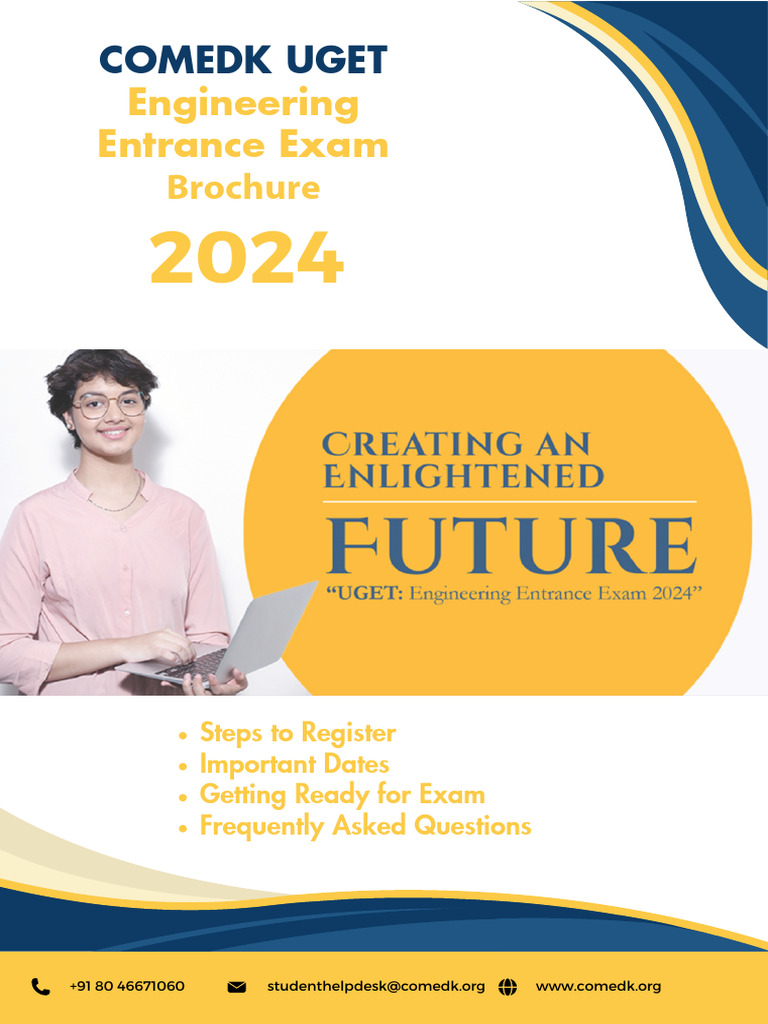 COMEDK UGET
Engineering Entrance Exam
Brochure
2024

CREATING AN ENLIGHTENED
FUTURE
"UGET: Engineering Entrance Exam 2024"

• Steps to Register
• Important Dates
• Getting Ready for Exam
• Frequently Asked Questions

+91 80 46671060 studenthelpdesk@comedk.org www.comedk.org